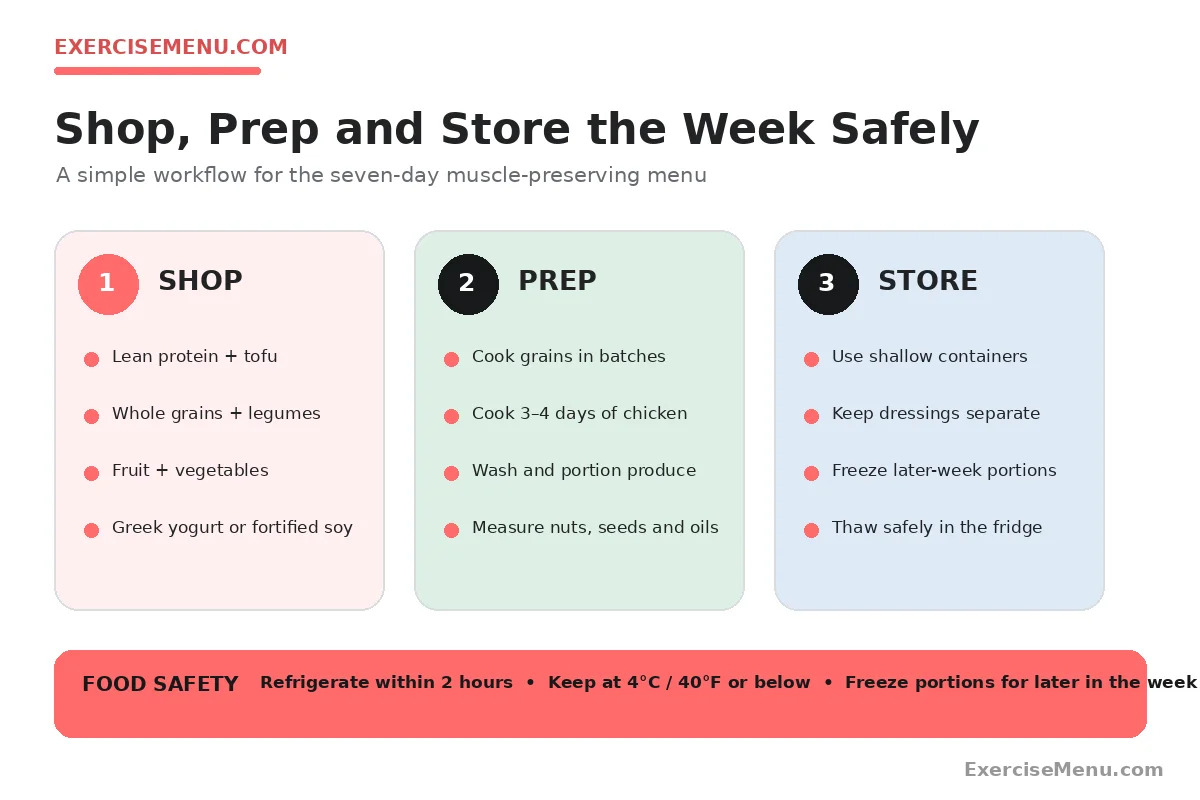 EXERCISEMENU.COM

Shop, Prep and Store the Week Safely

A simple workflow for the seven-day muscle-preserving menu

1 SHOP

Lean protein + tofu

Whole grains + legumes

Fruit + vegetables

Greek yogurt or fortified soy

2 PREP

Cook grains in batches

Cook 3–4 days of chicken

Wash and portion produce

Measure nuts, seeds and oils

3 STORE

Use shallow containers

Keep dressings separate

Freeze later-week portions

Thaw safely in the fridge

FOOD SAFETY Refrigerate within 2 hours • Keep at 4°C / 40°F or below • Freeze portions for later in the week

ExerciseMenu.com